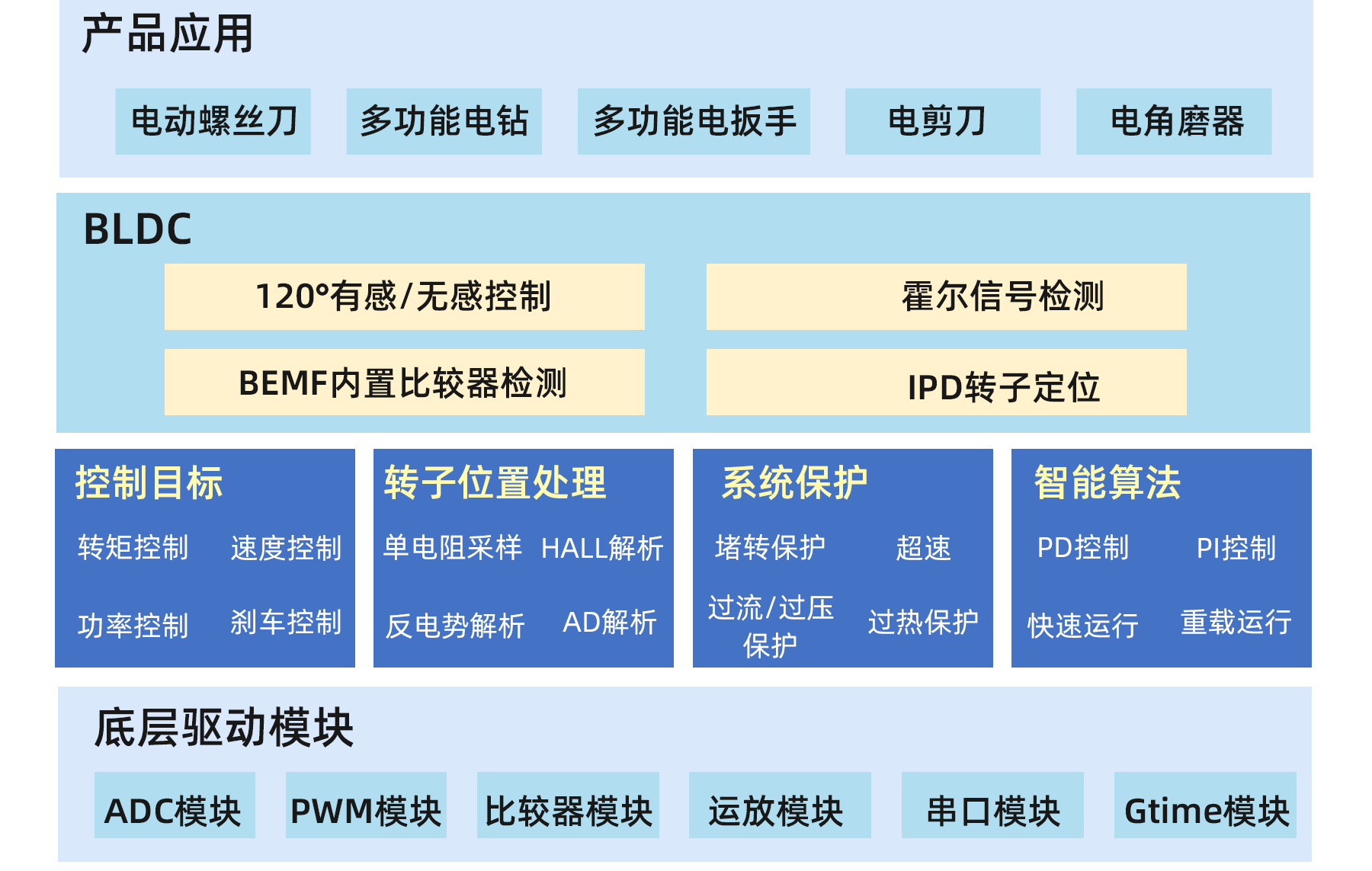 产品应用

电动螺丝刀 多功能电钻 多功能电扳手 电剪刀 电角磨器

BLDC

120°有感/无感控制

霍尔信号检测

BEMF内置比较器检测

IPD转子定位

控制目标

转矩控制 速度控制

功率控制 刹车控制

转子位置处理

单电阻采样 HALL解析

反电势解析 AD解析

系统保护

堵转保护 超速

过流/过压保护 过热保护

智能算法

PD控制 PI控制

快速运行 重载运行

底层驱动模块

ADC模块 PWM模块 比较器模块 运放模块 串口模块 Gtime模块